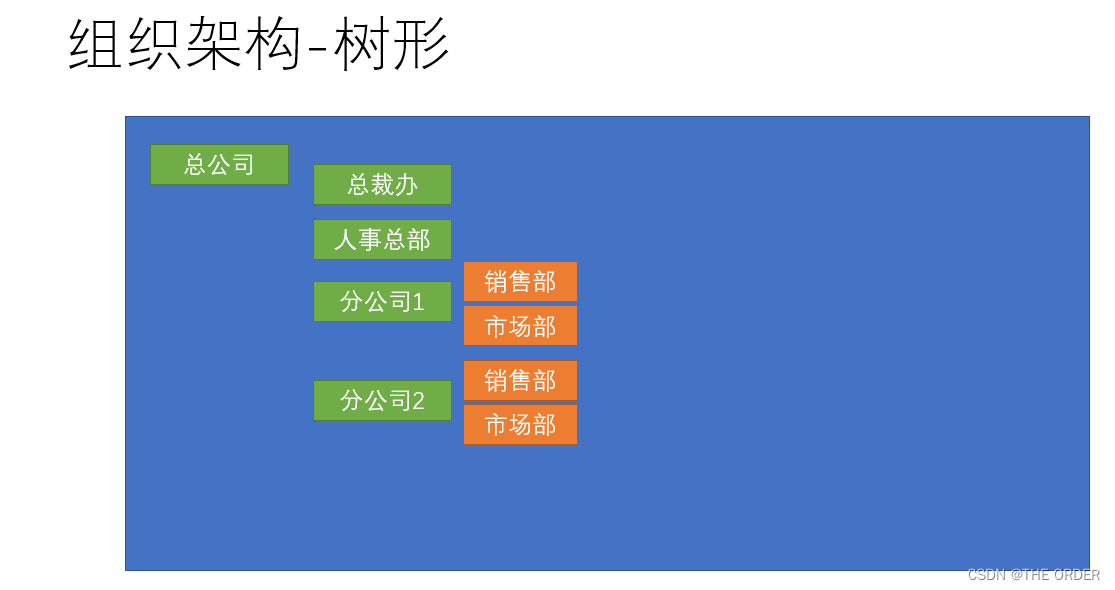 组织架构-树形

总公司

总裁办

人事总部

分公司1

销售部

市场部

分公司2

销售部

市场部

CSDN @THE ORDER